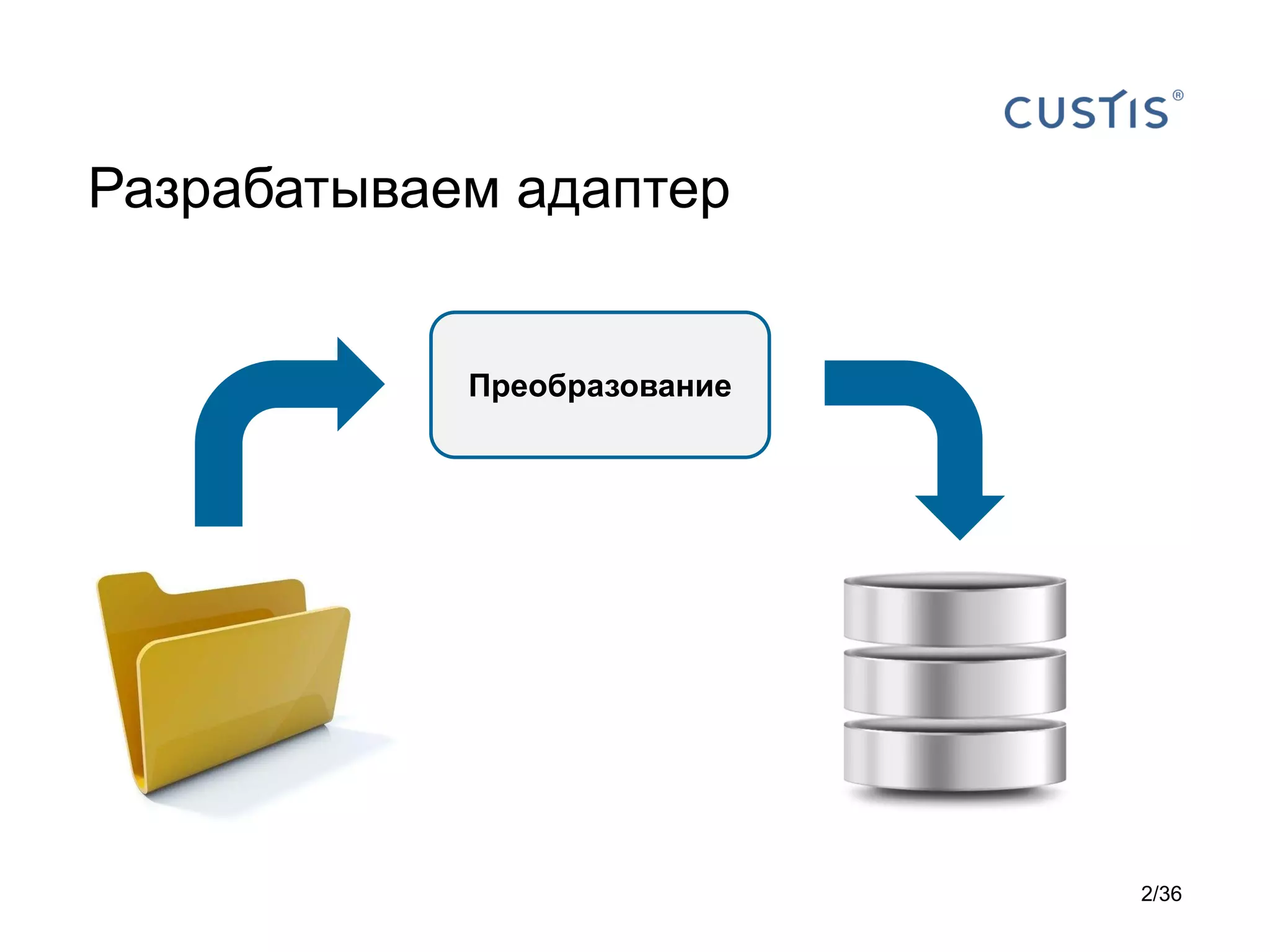 CUSTIS®

Разрабатываем адаптер

Преобразование

2/36